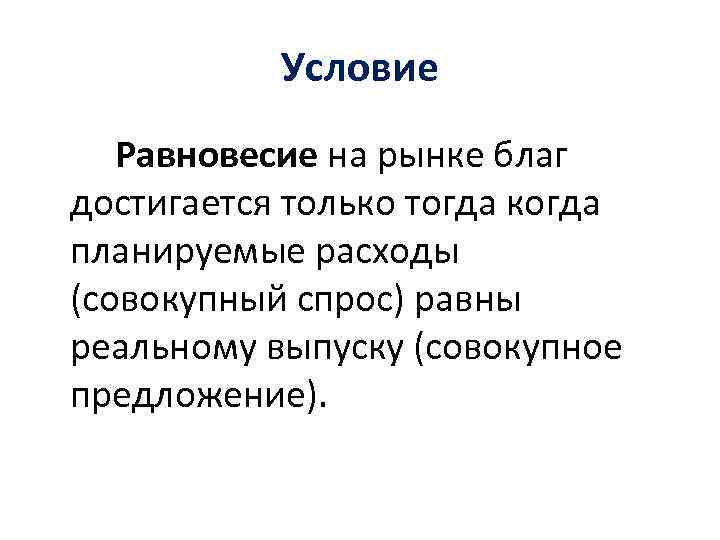 Условие

Равновесие на рынке благ достигается только тогда когда планируемые расходы (совокупный спрос) равны реальному выпуску (совокупное предложение).